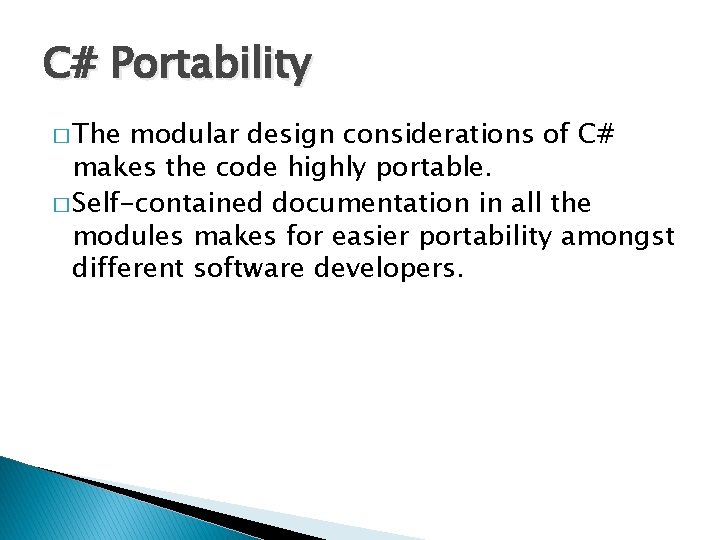 C# Portability

□ The modular design considerations of C# makes the code highly portable.

□ Self-contained documentation in all the modules makes for easier portability amongst different software developers.